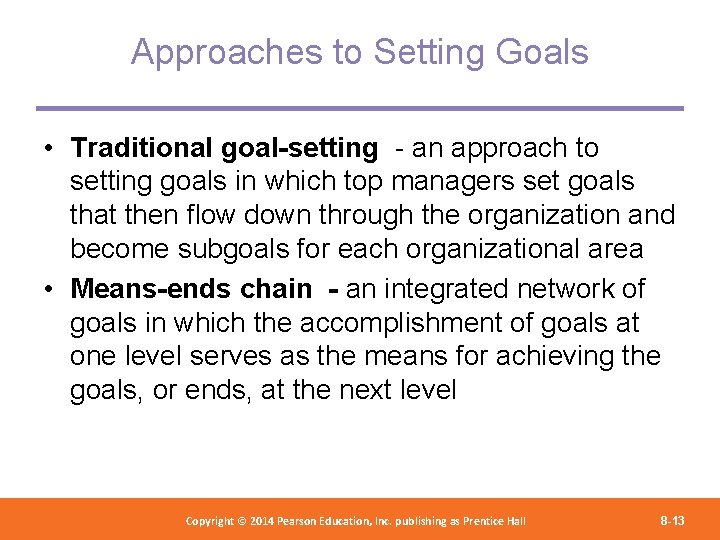 Approaches to Setting Goals

• Traditional goal-setting - an approach to setting goals in which top managers set goals that then flow down through the organization and become subgoals for each organizational area

• Means-ends chain - an integrated network of goals in which the accomplishment of goals at one level serves as the means for achieving the goals, or ends, at the next level

Copyright © 2014 Pearson Education, Inc. publishing as Prentice Hall

8-13